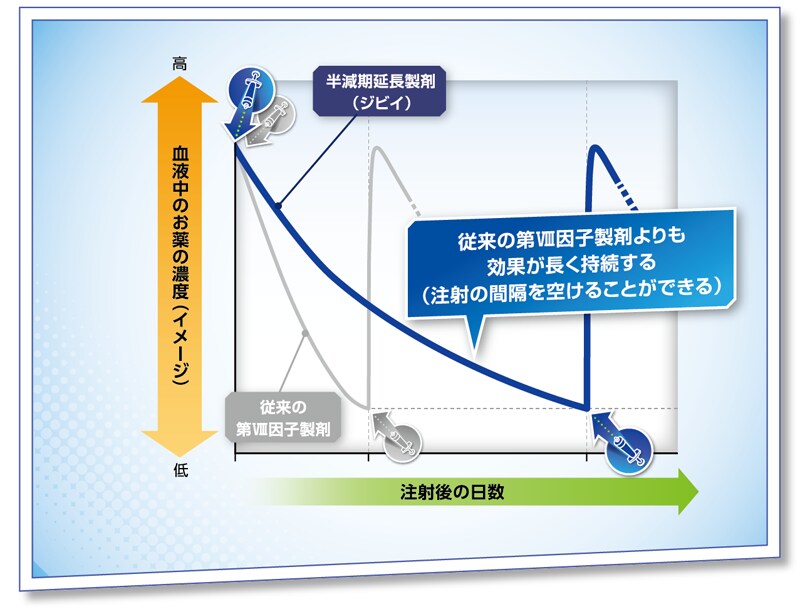 高

血液中のお薬の濃度（イメージ）

低

半減期延長製剤
（ジビイ）

従来の第Ⅷ因子製剤よりも
効果が長く持続する
（注射の間隔を空けることができる）

従来の
第Ⅷ因子製剤

注射後の日数